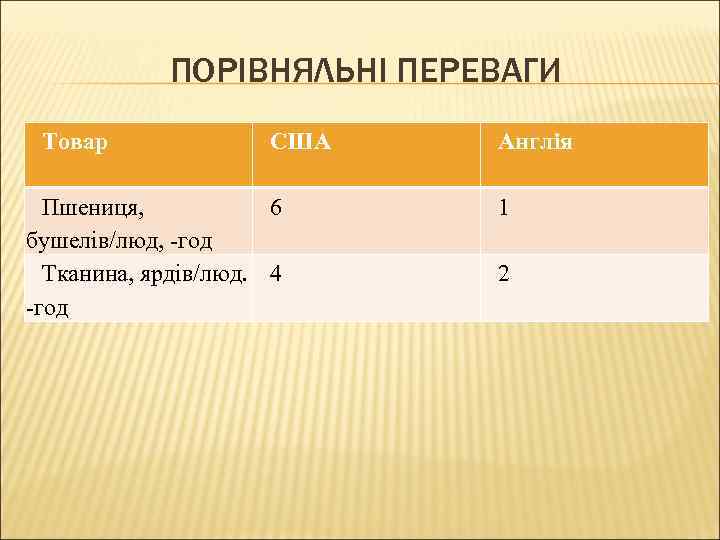 ПОРІВНЯЛЬНІ ПЕРЕВАГИ

| Товар | США | Англія |
|---|---|---|
| Пшениця, бушелів/люд, -год | 6 | 1 |
| Тканина, ярдів/люд. -год | 4 | 2 |